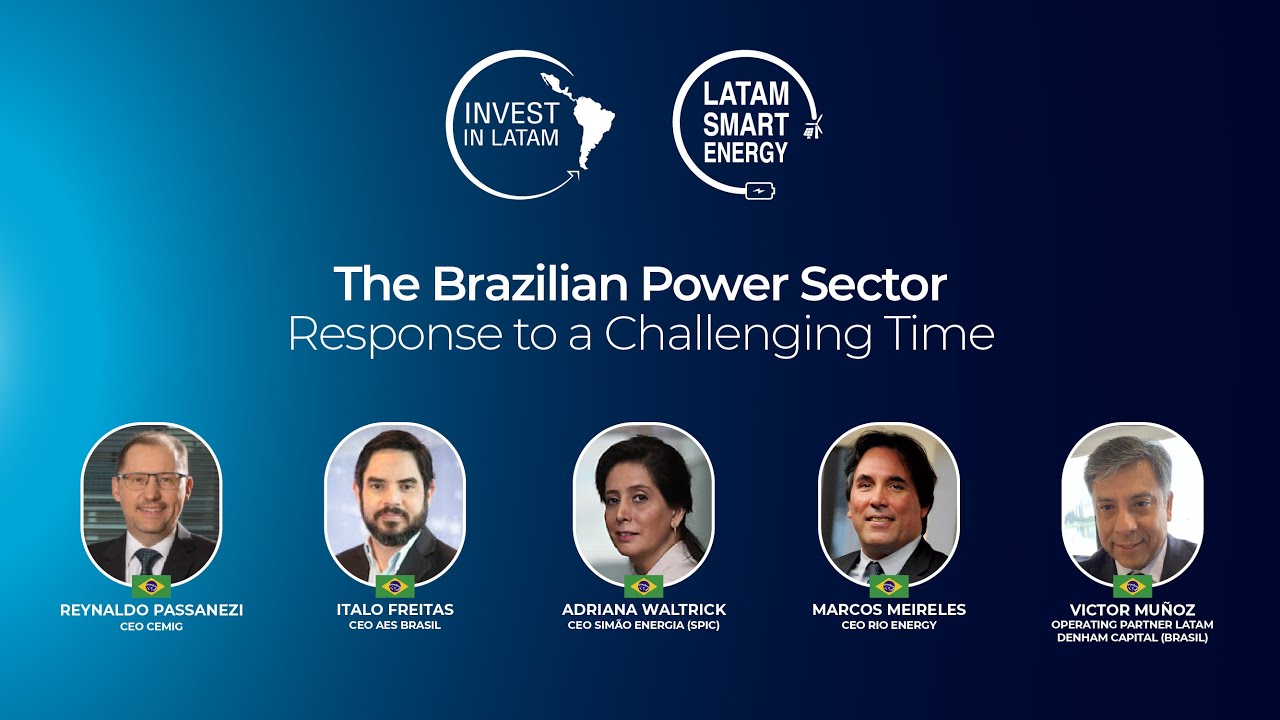 INVEST IN LATAM

LATAM SMART ENERGY

The Brazilian Power Sector
Response to a Challenging Time

REYNALDO PASSANEZI
CEO CEMIG

ITALO FREITAS
CEO AES BRASIL

ADRIANA WALTRICK
CEO SIMÃO ENERGIA (SPIC)

MARCOS MEIRELES
CEO RIO ENERGY

VICTOR MUÑOZ
OPERATING PARTNER LATAM
DENHAM CAPITAL (BRASIL)